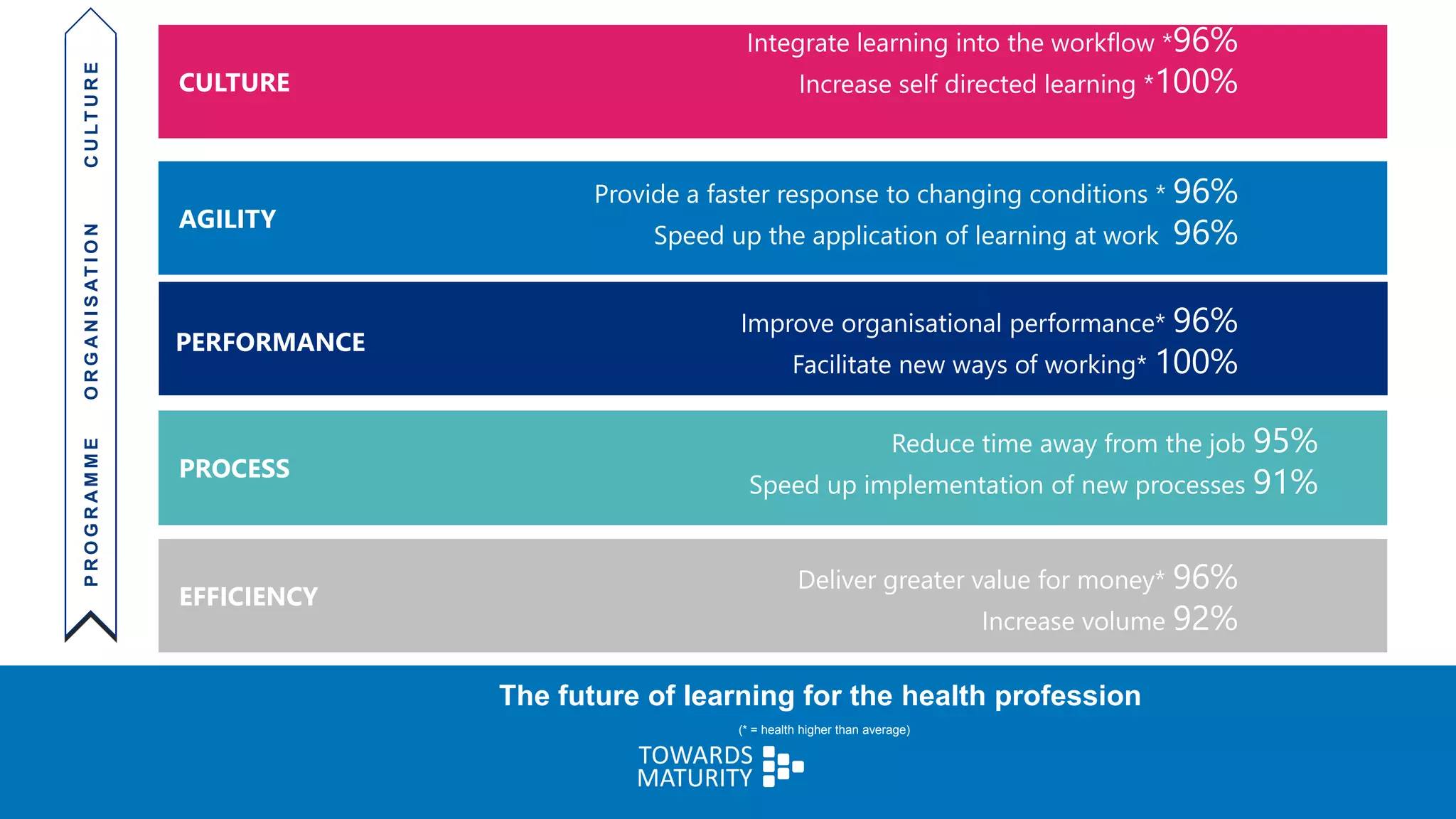 PROGRAMME ORGANISATION CULTURE

CULTURE

Integrate learning into the workflow *96%
Increase self directed learning *100%

AGILITY

Provide a faster response to changing conditions * 96%
Speed up the application of learning at work 96%

PERFORMANCE

Improve organisational performance* 96%
Facilitate new ways of working* 100%

PROCESS

Reduce time away from the job 95%
Speed up implementation of new processes 91%

EFFICIENCY

Deliver greater value for money* 96%
Increase volume 92%

The future of learning for the health profession

(* = health higher than average)

TOWARDS MATURITY